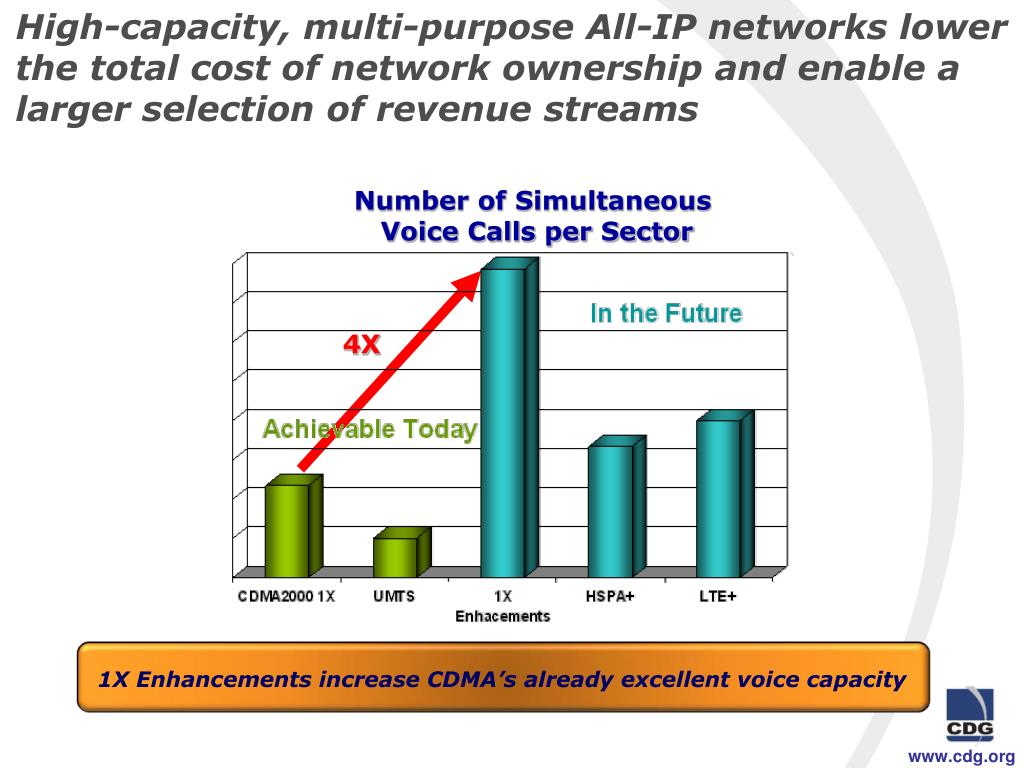 High-capacity, multi-purpose All-IP networks lower the total cost of network ownership and enable a larger selection of revenue streams

Number of Simultaneous Voice Calls per Sector

In the Future

4X

Achievable Today

CDMA2000 1X
UMTS
1X Enhacements
HSPA+
LTE+

1X Enhancements increase CDMA's already excellent voice capacity

CDG

www.cdg.org